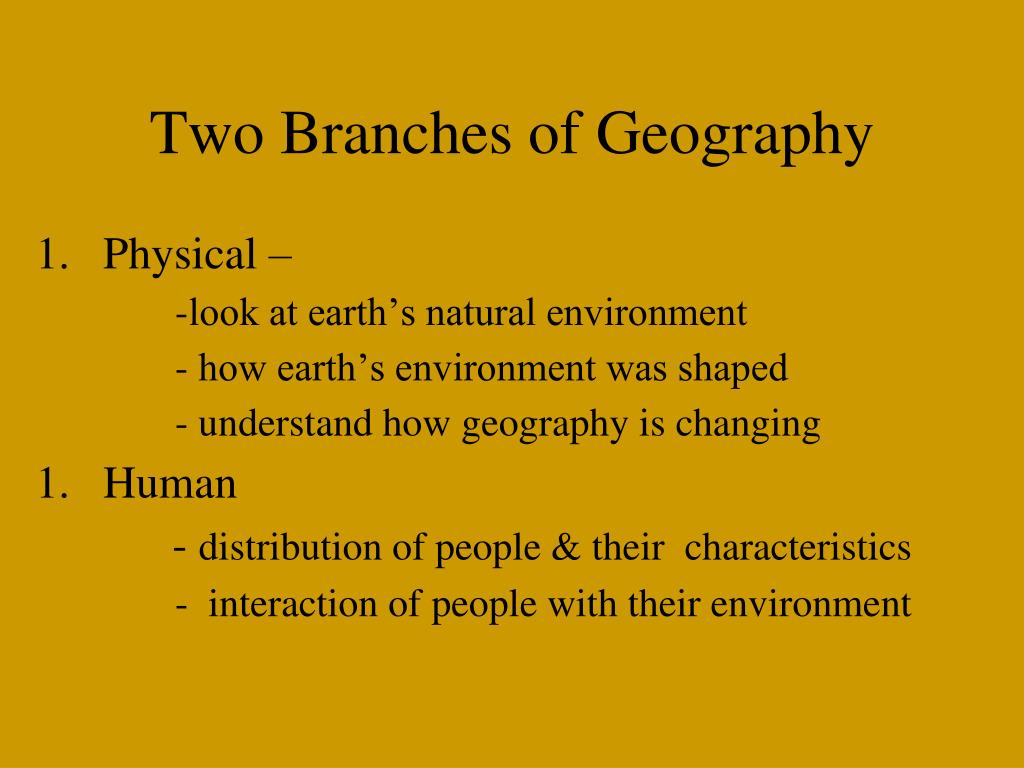 Two Branches of Geography

1. Physical –

-look at earth’s natural environment

- how earth’s environment was shaped

- understand how geography is changing

1. Human

- distribution of people & their characteristics

- interaction of people with their environment